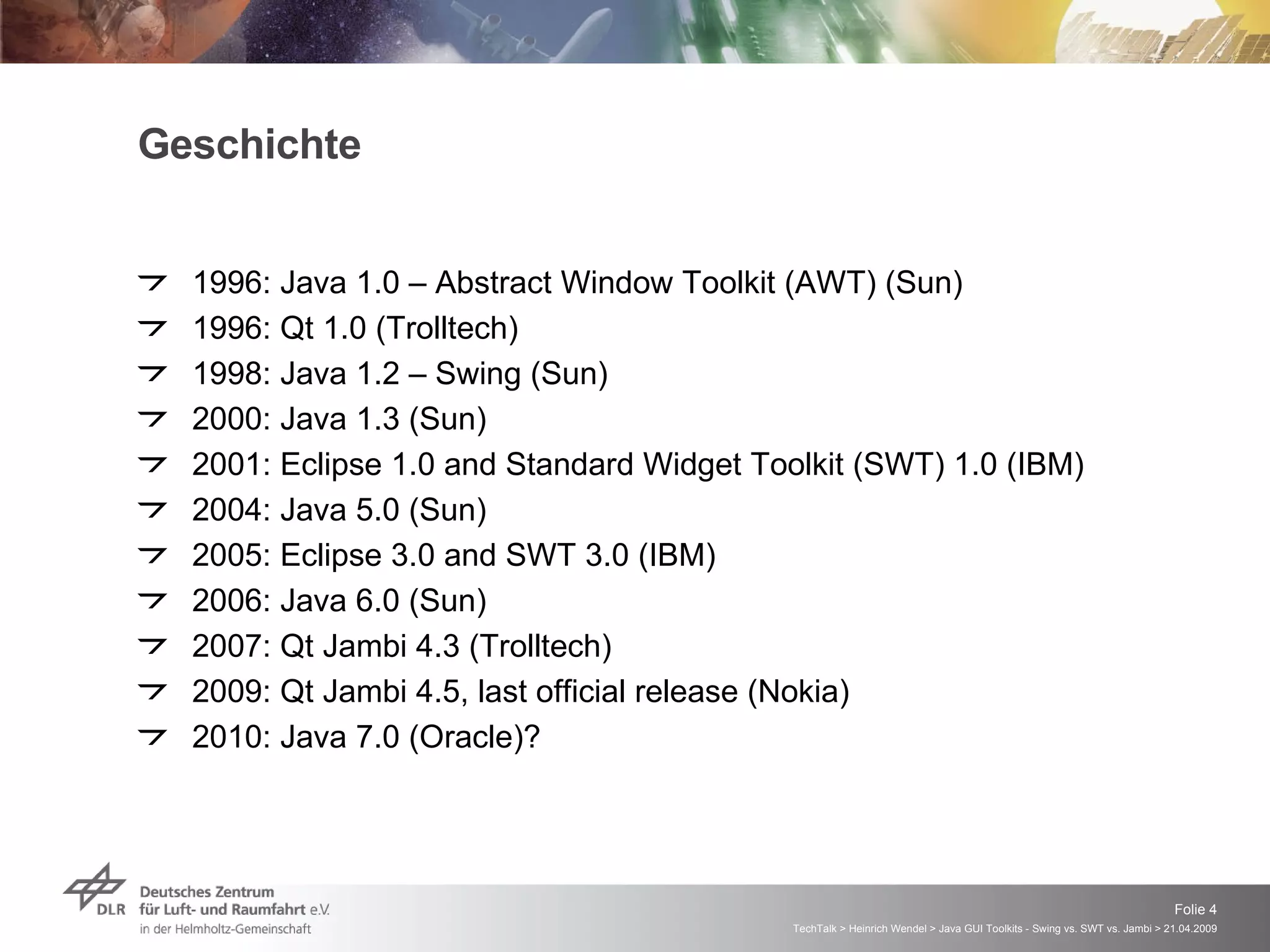 Geschichte

1996: Java 1.0 – Abstract Window Toolkit (AWT) (Sun)
1996: Qt 1.0 (Trolltech)
1998: Java 1.2 – Swing (Sun)
2000: Java 1.3 (Sun)
2001: Eclipse 1.0 and Standard Widget Toolkit (SWT) 1.0 (IBM)
2004: Java 5.0 (Sun)
2005: Eclipse 3.0 and SWT 3.0 (IBM)
2006: Java 6.0 (Sun)
2007: Qt Jambi 4.3 (Trolltech)
2009: Qt Jambi 4.5, last official release (Nokia)
2010: Java 7.0 (Oracle)?

DLR Deutsches Zentrum für Luft- und Raumfahrt e.V. in der Helmholtz-Gemeinschaft

Folie 4
TechTalk > Heinrich Wendel > Java GUI Toolkits - Swing vs. SWT vs. Jambi > 21.04.2009